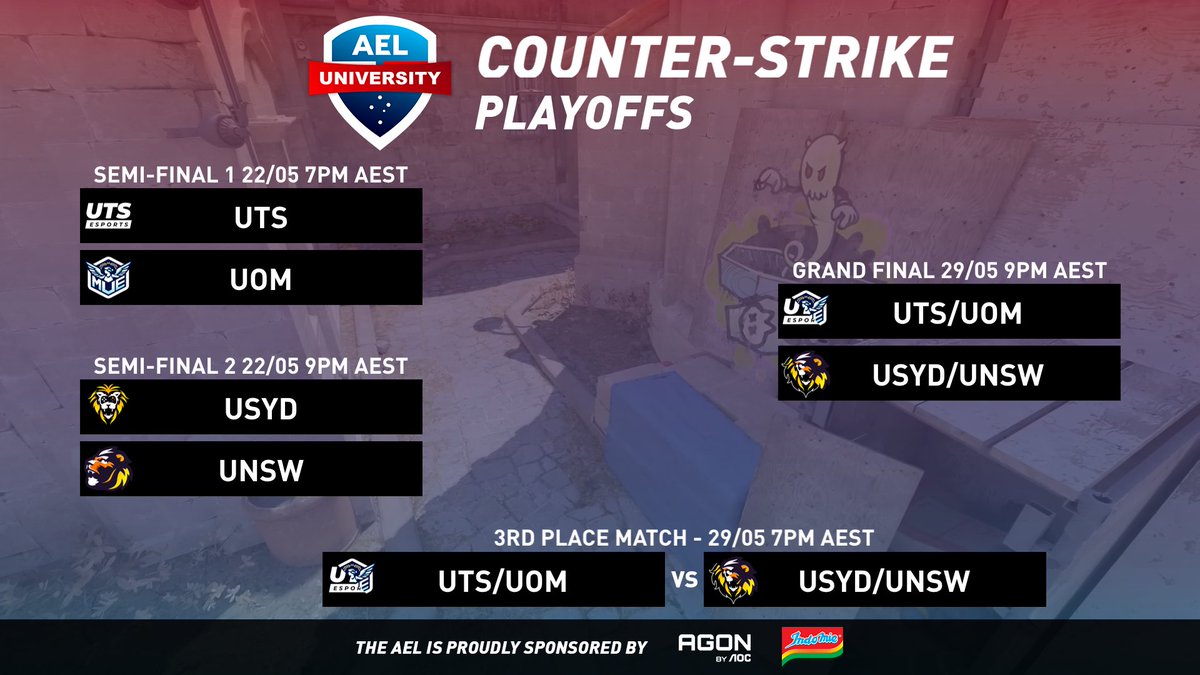 AEL UNIVERSITY

COUNTER-STRIKE PLAYOFFS

SEMI-FINAL 1 22/05 7PM AEST

UTS ESPORTS UTS

MUE UOM

SEMI-FINAL 2 22/05 9PM AEST

USYD

UNSW

GRAND FINAL 29/05 9PM AEST

UTS/UOM

USYD/UNSW

3RD PLACE MATCH - 29/05 7PM AEST

UTS/UOM VS USYD/UNSW

THE AEL IS PROUDLY SPONSORED BY AGON BY AOC Indomie